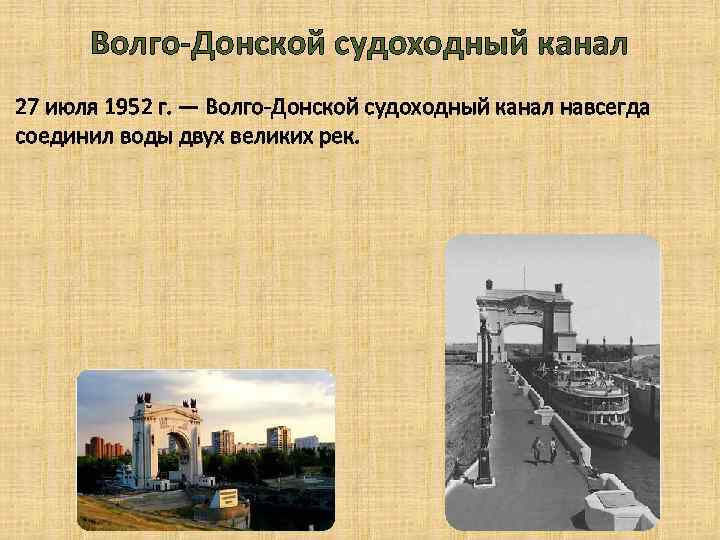 Волго-Донской судоходный канал

27 июля 1952 г. — Волго-Донской судоходный канал навсегда соединил воды двух великих рек.